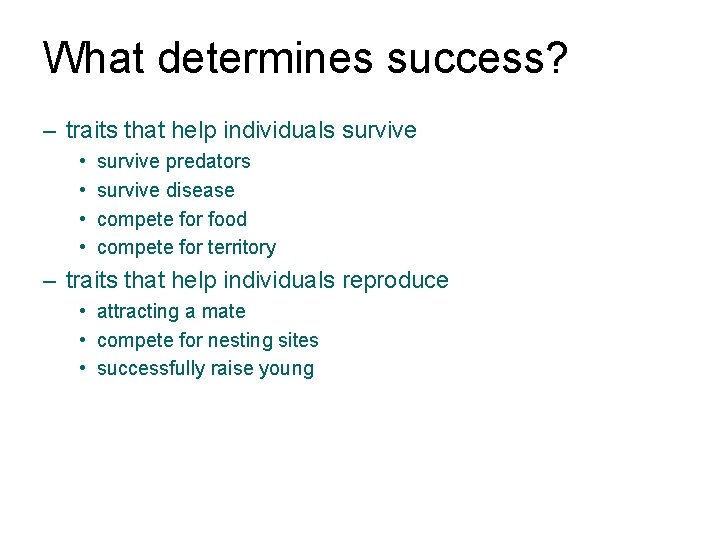 What determines success?

– traits that help individuals survive
• survive predators
• survive disease
• compete for food
• compete for territory
– traits that help individuals reproduce
• attracting a mate
• compete for nesting sites
• successfully raise young